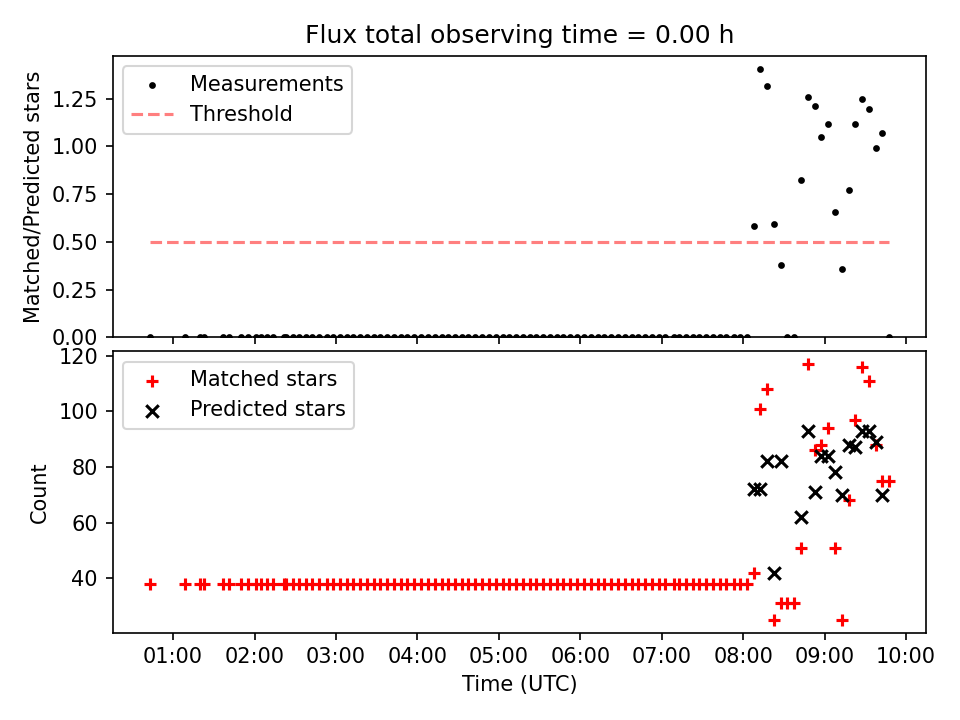 Flux total observing time = 0.00 h

Measurements
Threshold

Matched/Predicted stars

1.25
1.00
0.75
0.50
0.25
0.00

Matched stars
Predicted stars

Count

120
100
80
60
40

01:00 02:00 03:00 04:00 05:00 06:00 07:00 08:00 09:00 10:00

Time (UTC)